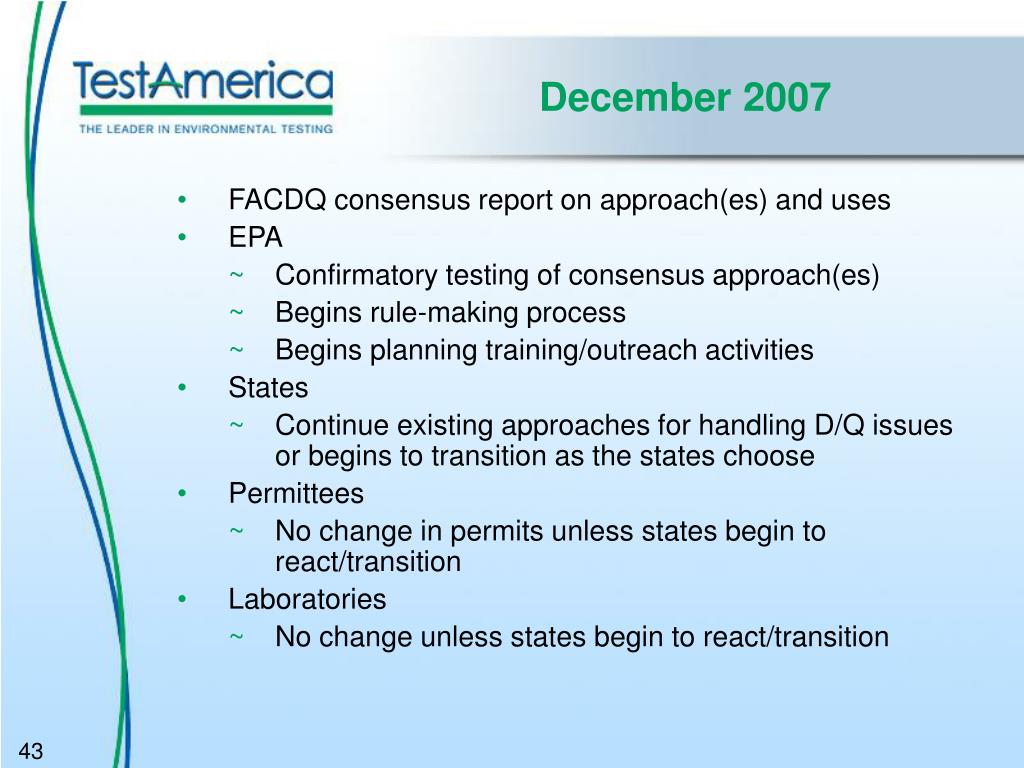 TestAmerica
THE LEADER IN ENVIRONMENTAL TESTING

December 2007

• FACDQ consensus report on approach(es) and uses
• EPA
~ Confirmatory testing of consensus approach(es)
~ Begins rule-making process
~ Begins planning training/outreach activities
• States
~ Continue existing approaches for handling D/Q issues or begins to transition as the states choose
• Permittees
~ No change in permits unless states begin to react/transition
• Laboratories
~ No change unless states begin to react/transition

43